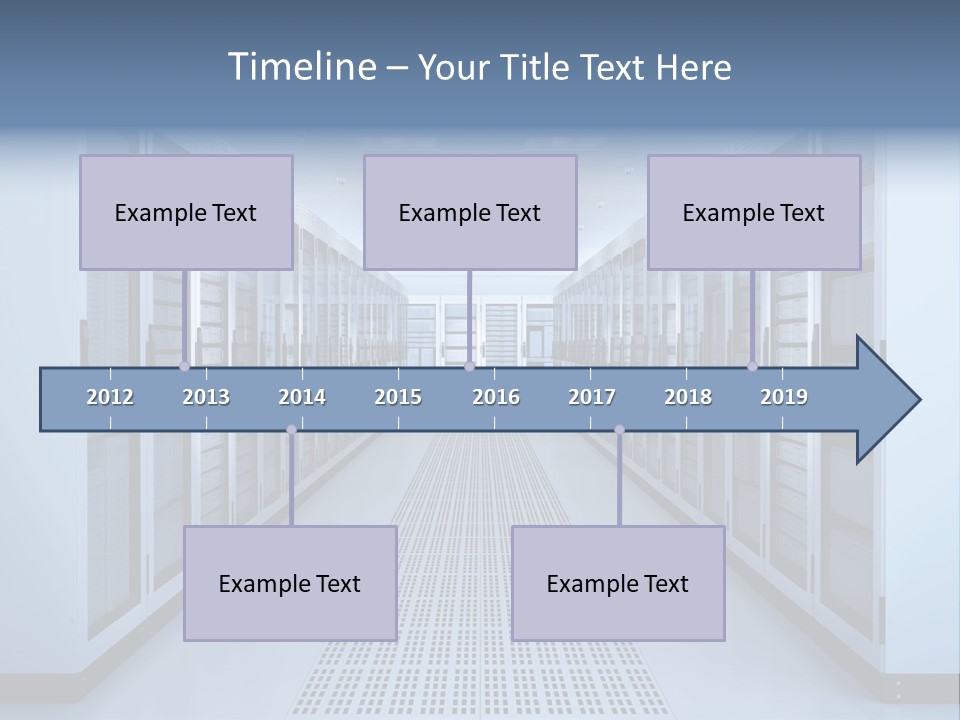 Timeline – Your Title Text Here

Example Text

Example Text

Example Text

2012 2013 2014 2015 2016 2017 2018 2019

Example Text

Example Text